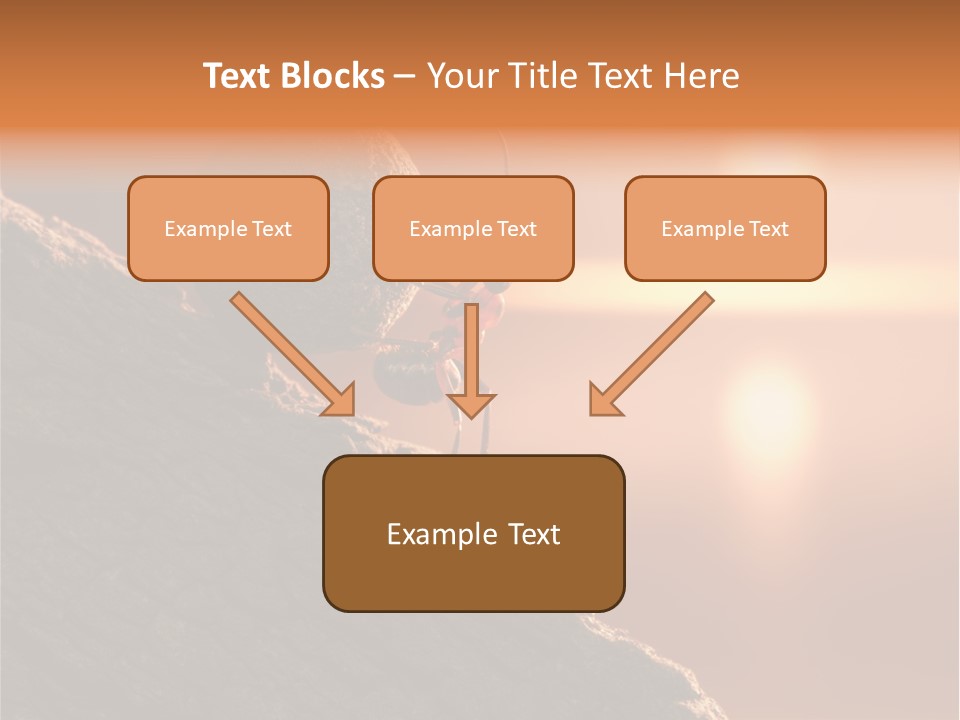 Text Blocks – Your Title Text Here

Example Text

Example Text

Example Text

Example Text